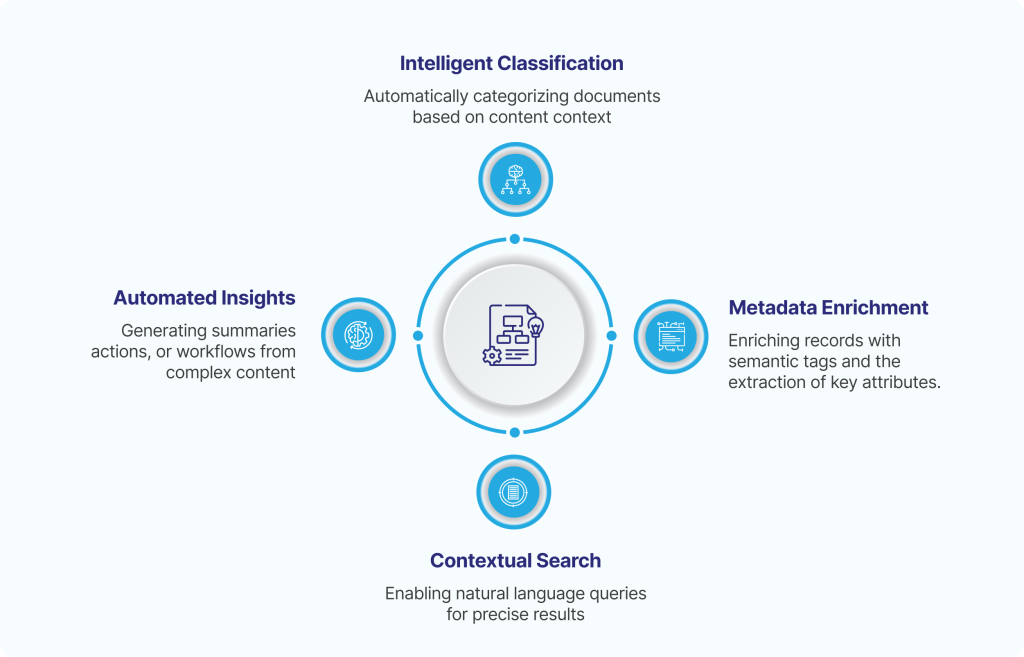 Intelligent Classification

Automatically categorizing documents based on content context

Automated Insights

Generating summaries actions, or workflows from complex content

Metadata Enrichment

Enriching records with semantic tags and the extraction of key attributes.

Contextual Search

Enabling natural language queries for precise results